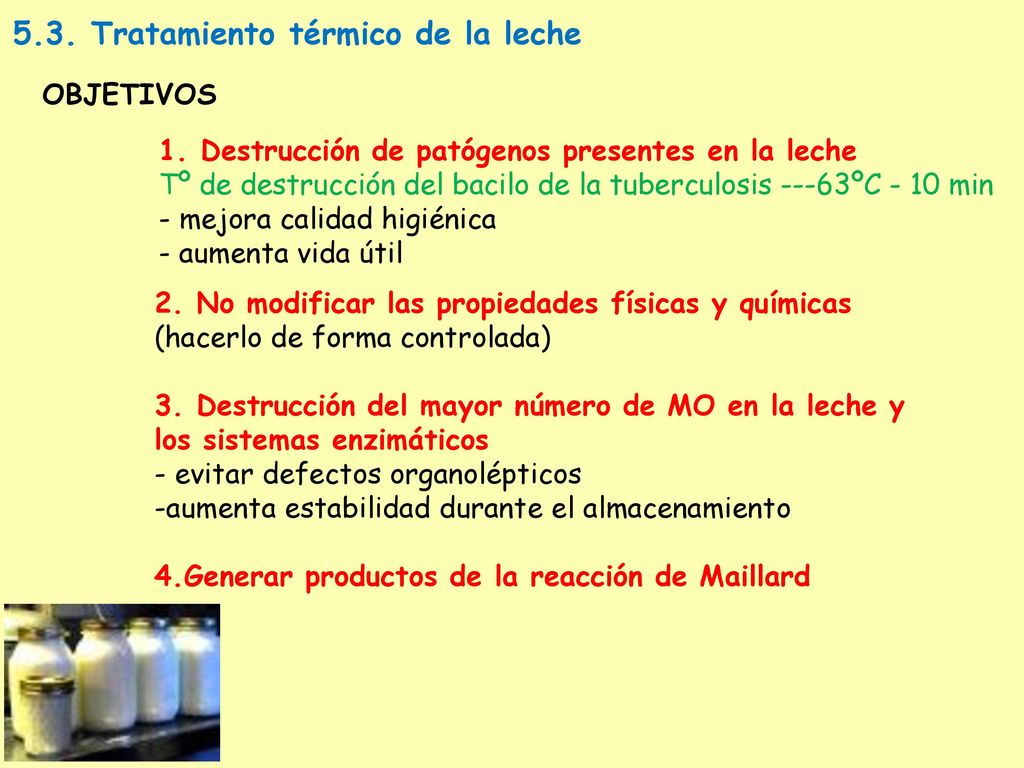 5.3. Tratamiento térmico de la leche

OBJETIVOS

1. Destrucción de patógenos presentes en la leche
Tº de destrucción del bacilo de la tuberculosis ---63ºC - 10 min
- mejora calidad higiénica
- aumenta vida útil

2. No modificar las propiedades físicas y químicas (hacerlo de forma controlada)

3. Destrucción del mayor número de MO en la leche y los sistemas enzimáticos
- evitar defectos organolépticos
-aumenta estabilidad durante el almacenamiento

4.Generar productos de la reacción de Maillard